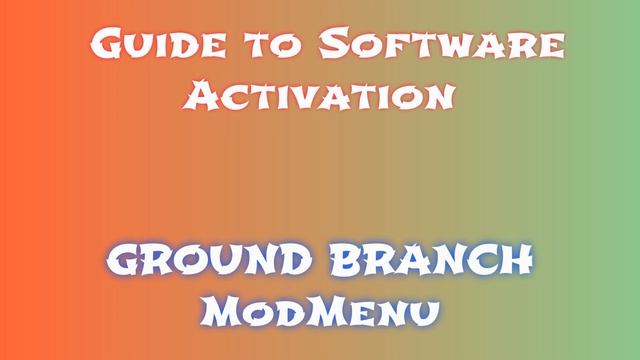 Guide to Software Activation

GROUND BRANCH ModMenu